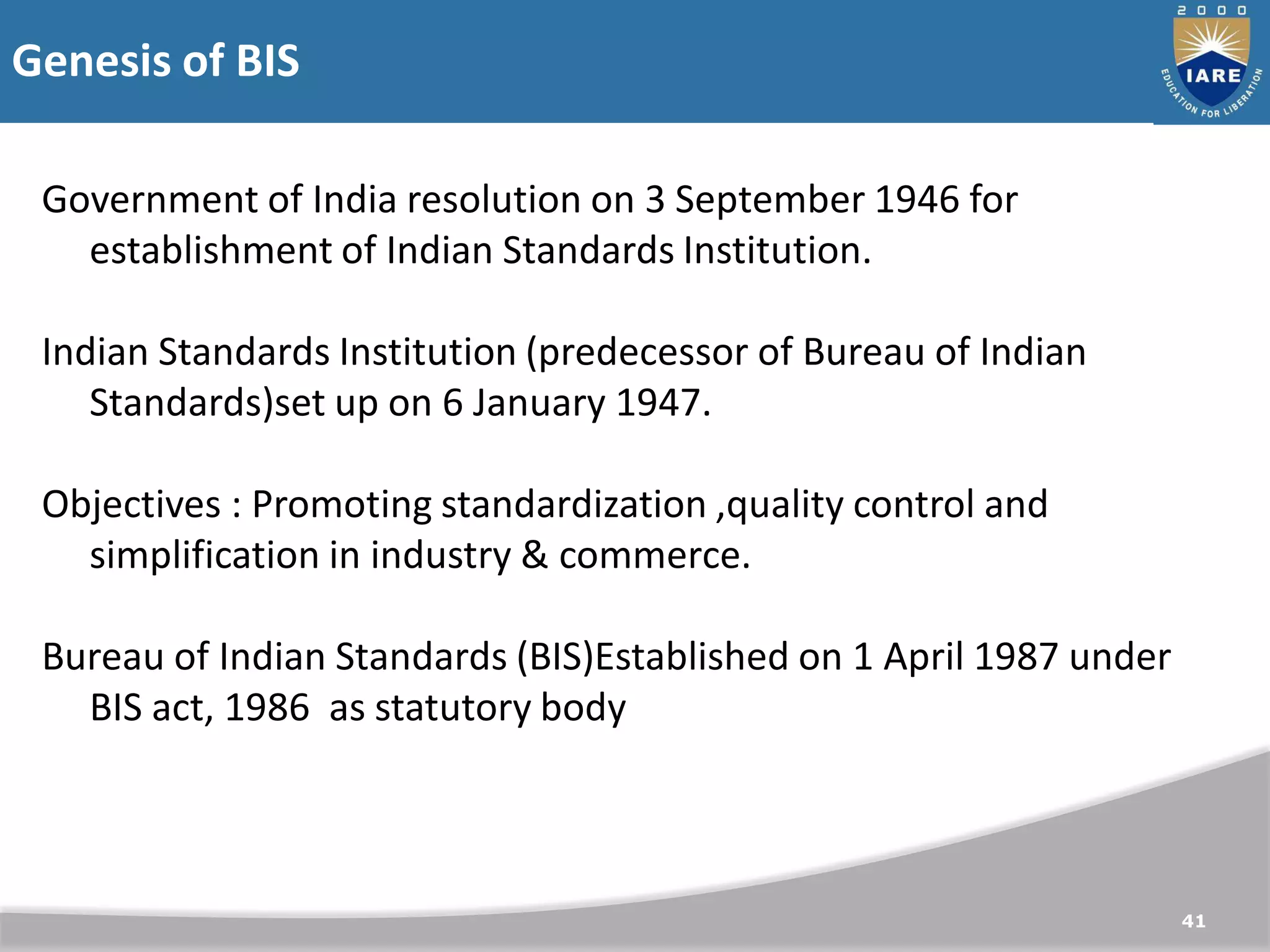 Genesis of BIS

2 0 0 0
IARE
EDUCATION FOR LIBERATION

Government of India resolution on 3 September 1946 for establishment of Indian Standards Institution.

Indian Standards Institution (predecessor of Bureau of Indian Standards)set up on 6 January 1947.

Objectives : Promoting standardization ,quality control and simplification in industry & commerce.

Bureau of Indian Standards (BIS)Established on 1 April 1987 under BIS act, 1986 as statutory body

41